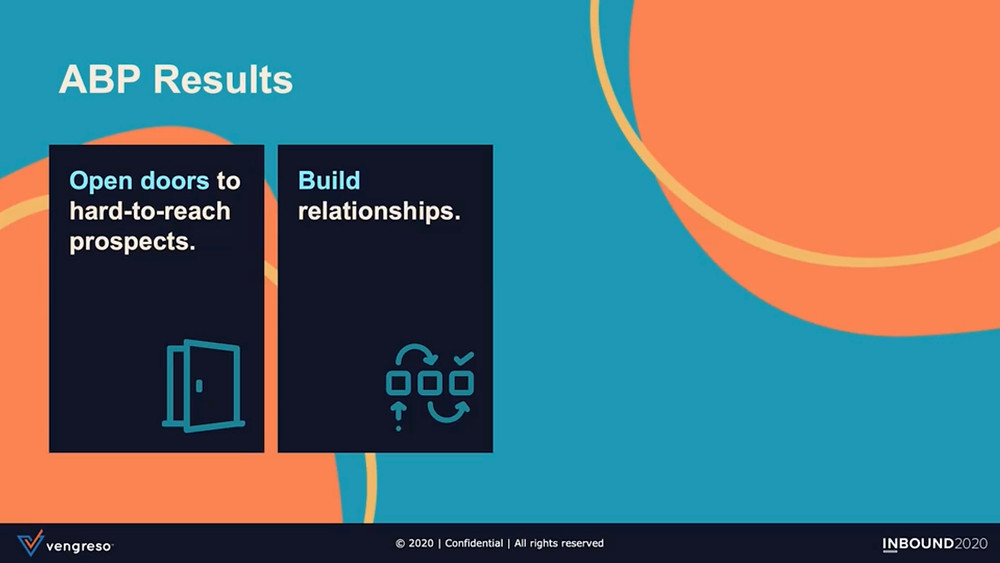 ABP Results

Open doors to hard-to-reach prospects.

Build relationships.

vengreso

© 2020 | Confidential | All rights reserved

INBOUND2020